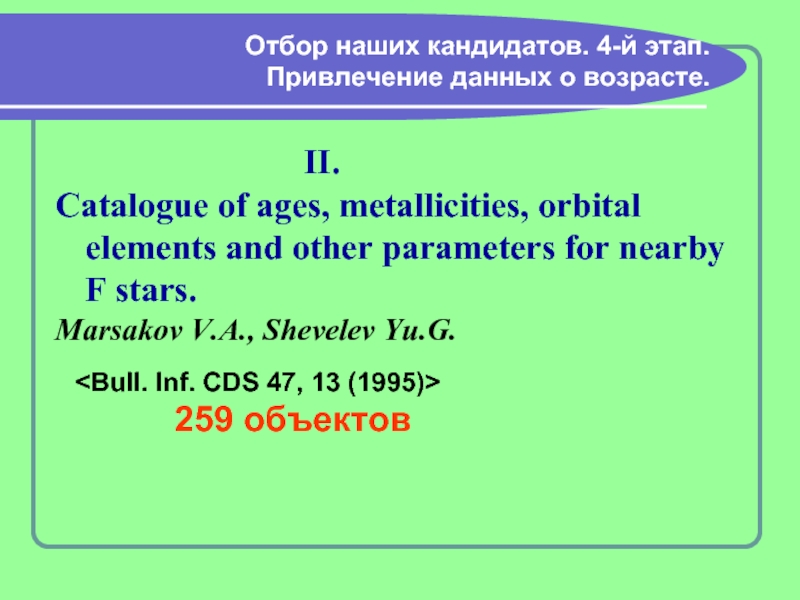 Отбор наших кандидатов. 4-й этап.
Привлечение данных о возрасте.

II.

Catalogue of ages, metallicities, orbital elements and other parameters for nearby F stars.

Marsakov V.A., Shevelev Yu.G.

<Bull. Inf. CDS 47, 13 (1995)>

259 объектов